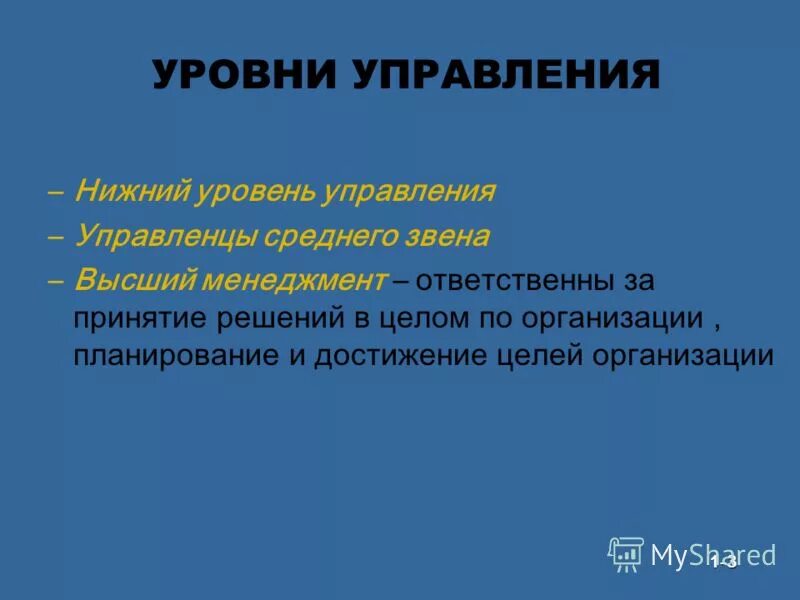 УРОВНИ УПРАВЛЕНИЯ

– Нижний уровень управления
– Управленцы среднего звена
– Высший менеджмент – ответственны за принятие решений в целом по организации , планирование и достижение целей организации

MyShared
1-3